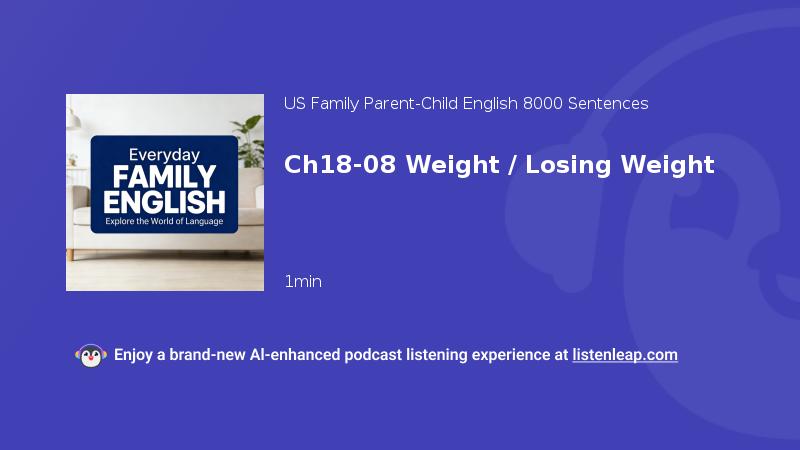 Everyday
FAMILY
ENGLISH
Explore the World of Language

US Family Parent-Child English 8000 Sentences

Ch18-08 Weight / Losing Weight

1min

Enjoy a brand-new AI-enhanced podcast listening experience at listenleap.com